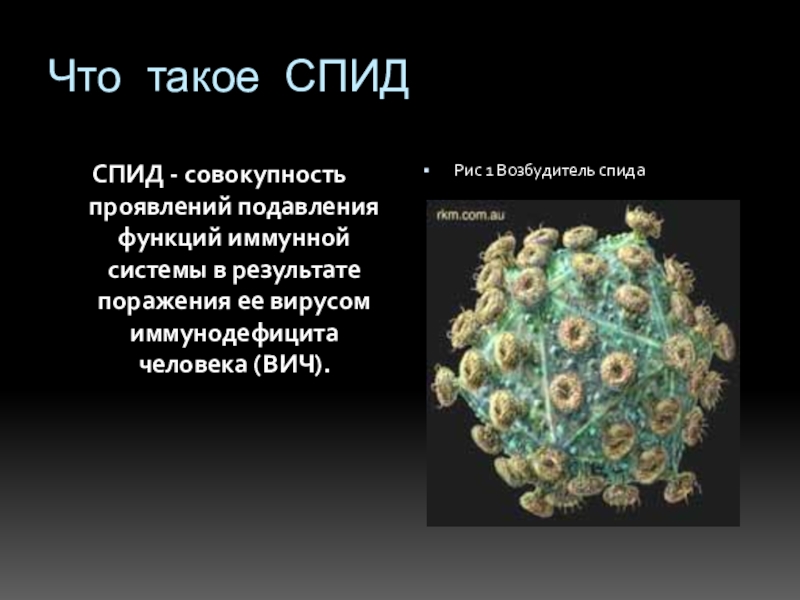 Что такое СПИД

СПИД - совокупность проявлений подавления функций иммунной системы в результате поражения ее вирусом иммунодефицита человека (ВИЧ).

Рис 1 Возбудитель спида

rkm.com.au